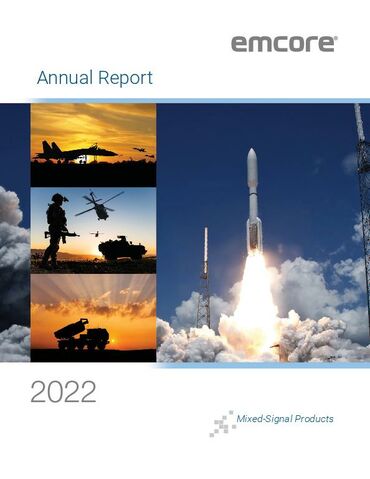 emcore

Annual Report

2022

Mixed-Signal Products